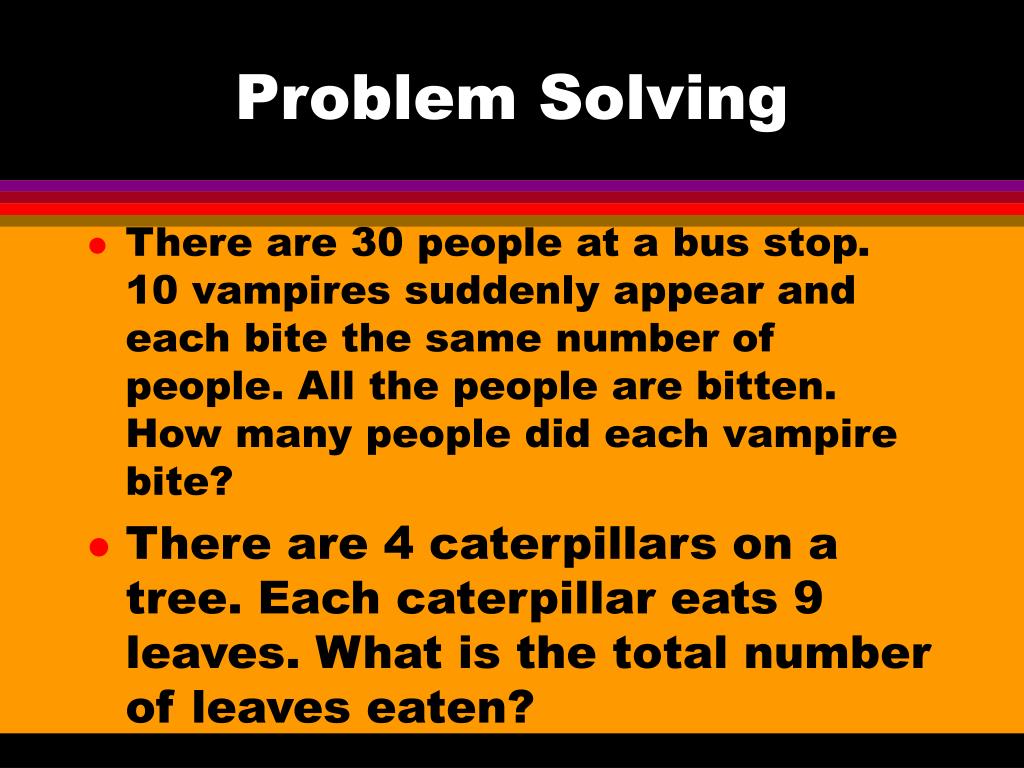 Problem Solving

- There are 30 people at a bus stop. 10 vampires suddenly appear and each bite the same number of people. All the people are bitten. How many people did each vampire bite?
- There are 4 caterpillars on a tree. Each caterpillar eats 9 leaves. What is the total number of leaves eaten?